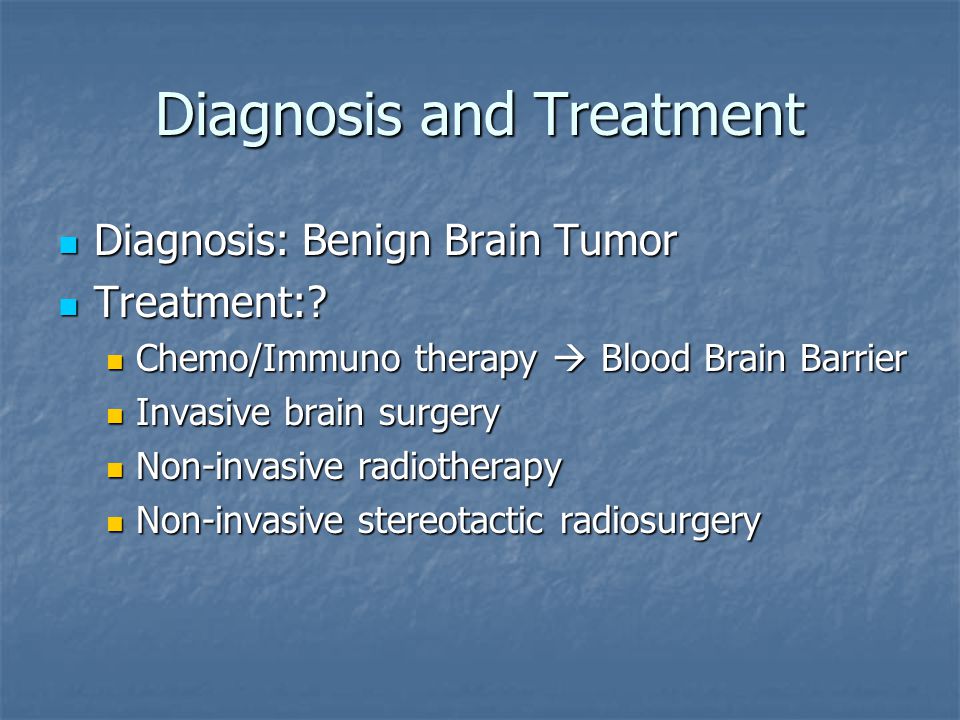 Diagnosis and Treatment

- Diagnosis: Benign Brain Tumor
- Treatment:?
  - Chemo/Immuno therapy → Blood Brain Barrier
  - Invasive brain surgery
  - Non-invasive radiotherapy
  - Non-invasive stereotactic radiosurgery